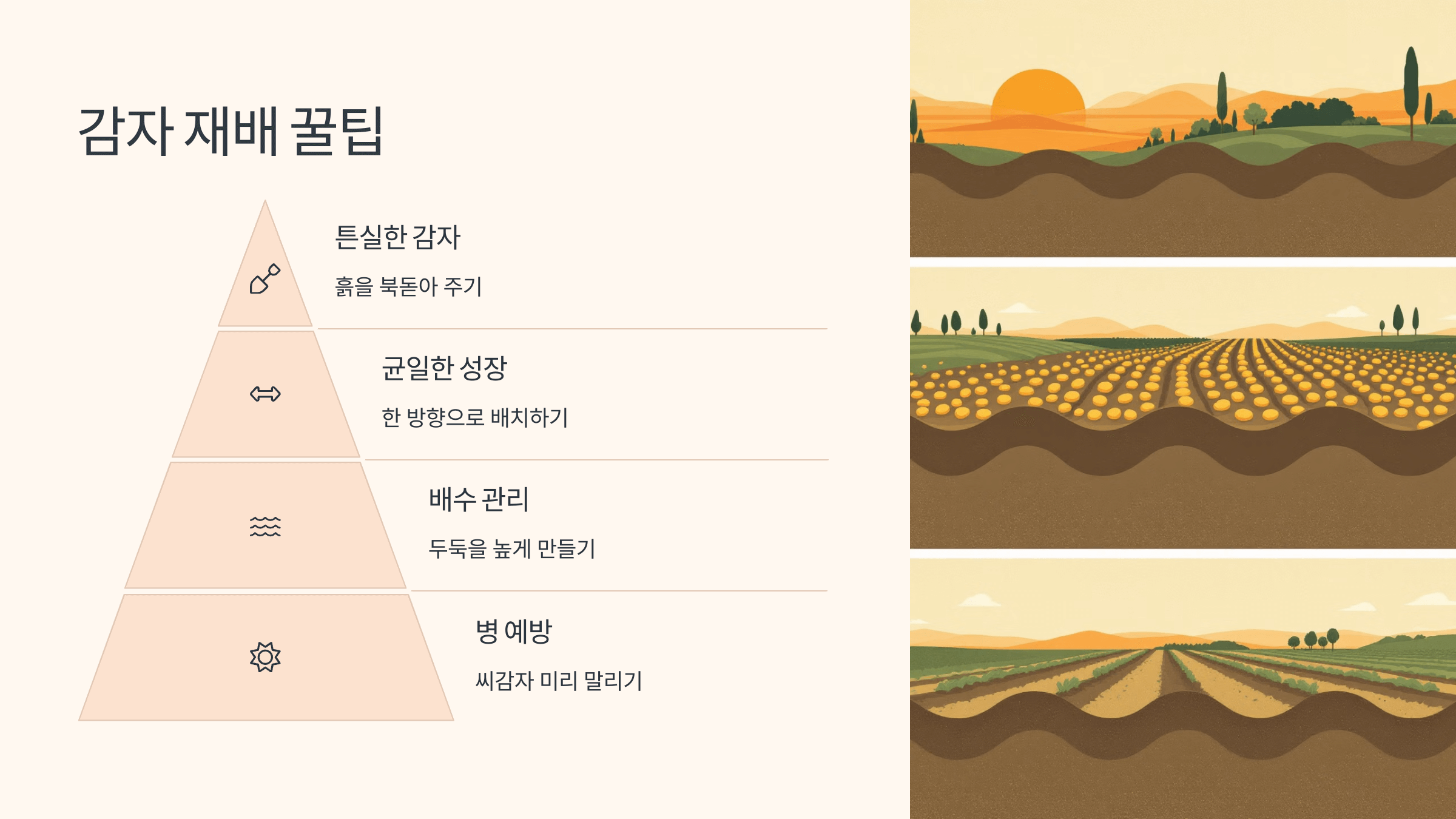 감자 재배 꿀팁

튼실한 감자

흙을 북돋아 주기

균일한 성장

한 방향으로 배치하기

배수 관리

두둑을 높게 만들기

병 예방

씨감자 미리 말리기